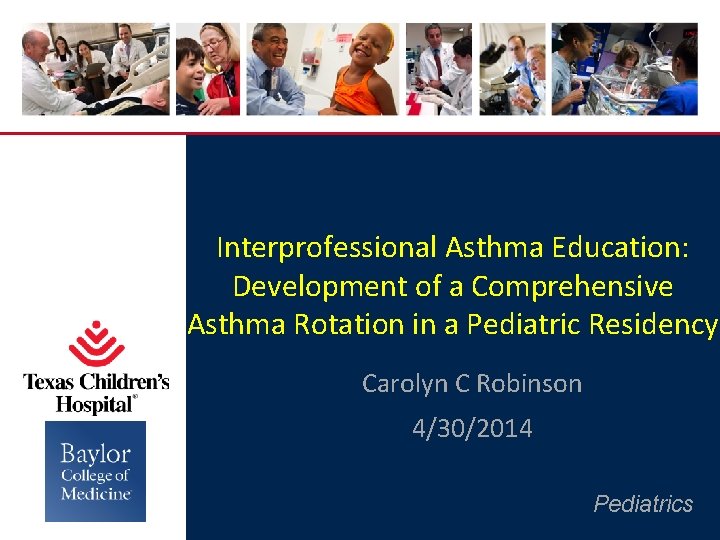 Interprofessional Asthma Education: Development of a Comprehensive Asthma Rotation in a Pediatric Residency

Carolyn C Robinson

4/30/2014

Texas Children's Hospital®

Baylor College of Medicine

Pediatrics